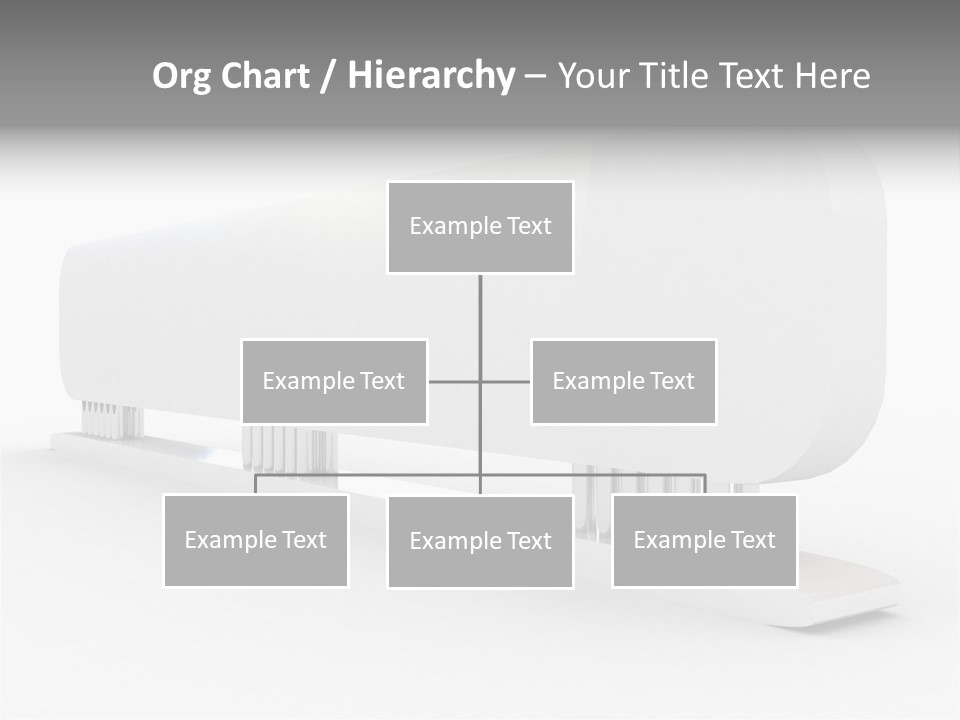 Org Chart / Hierarchy – Your Title Text Here

Example Text

Example Text

Example Text

Example Text

Example Text

Example Text